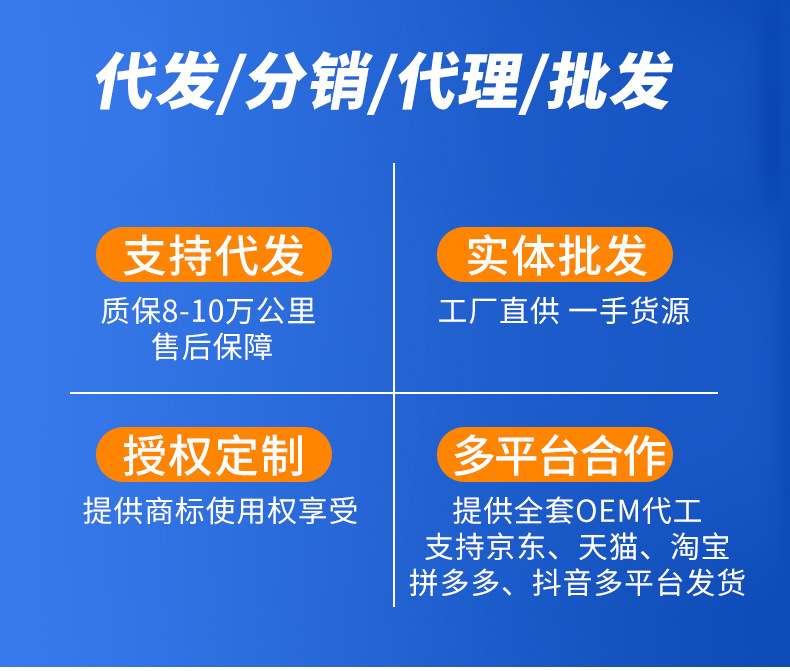 代发/分销/代理/批发

支持代发
质保8-10万公里
售后保障

实体批发
工厂直供 一手货源

授权定制
提供商标使用权享受

多平台合作
提供全套OEM代工
支持京东、天猫、淘宝
拼多多、抖音多平台发货